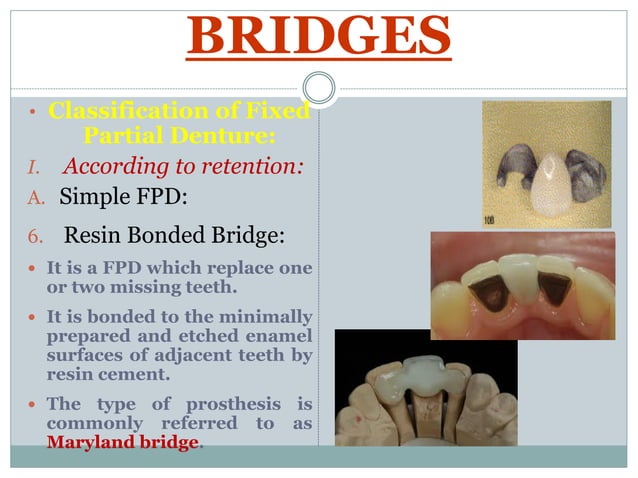 BRIDGES

• Classification of Fixed Partial Denture:

I. According to retention:

A. Simple FPD:

6. Resin Bonded Bridge:

• It is a FPD which replace one or two missing teeth.

• It is bonded to the minimally prepared and etched enamel surfaces of adjacent teeth by resin cement.

• The type of prosthesis is commonly referred to as Maryland bridge.

10B